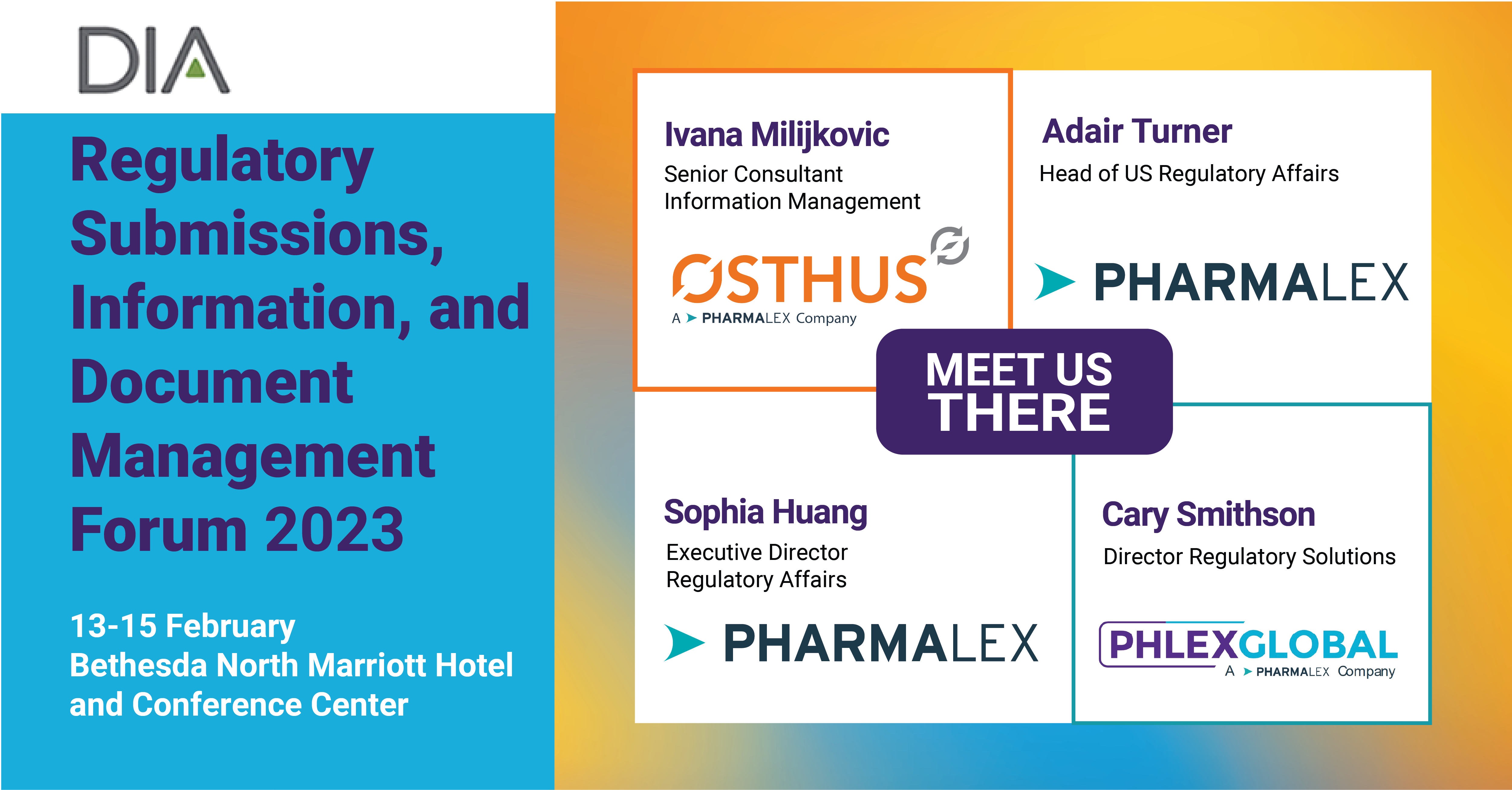 DIA

Regulatory Submissions, Information, and Document Management Forum 2023

13-15 February
Bethesda North Marriott Hotel and Conference Center

Ivana Milijkovic
Senior Consultant
Information Management

OSTHUS
A PHARMALEX Company

Adair Turner
Head of US Regulatory Affairs

PHARMALEX

MEET US THERE

Sophia Huang
Executive Director
Regulatory Affairs

PHARMALEX

Cary Smithson
Director Regulatory Solutions

PHLEXGLOBAL
A PHARMALEX Company